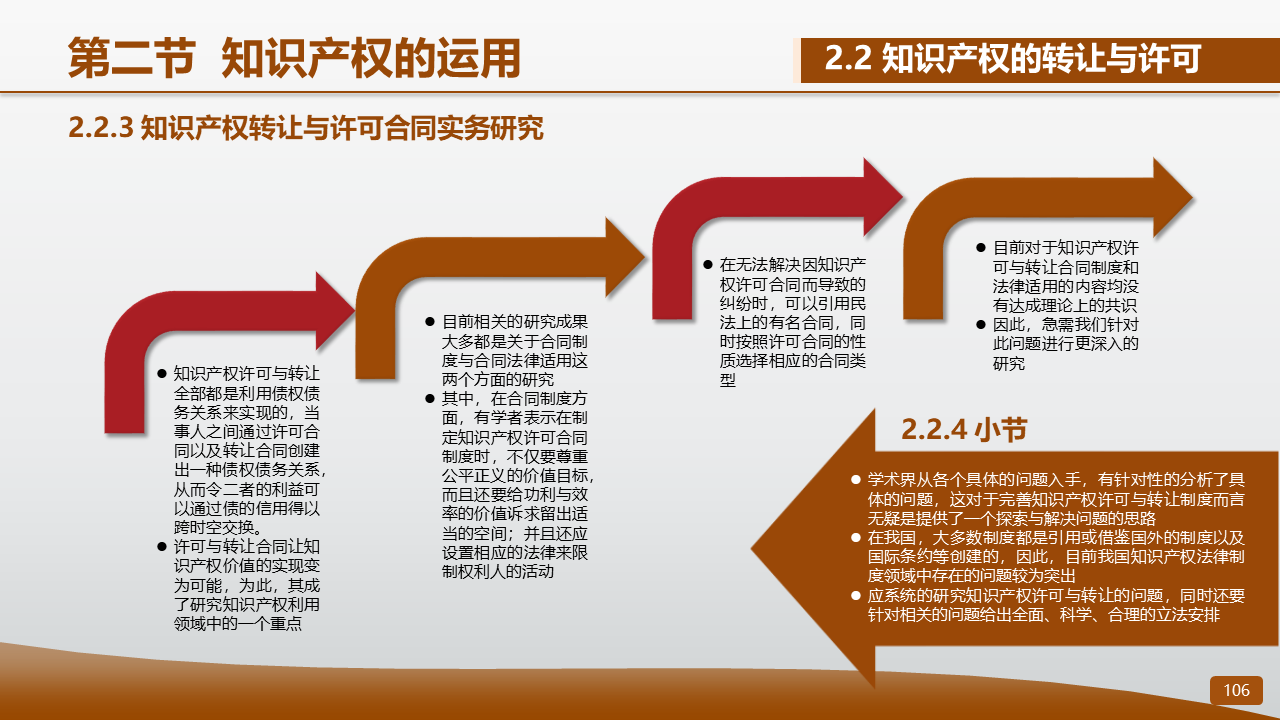 第二节 知识产权的运用

2.2 知识产权的转让与许可

2.2.3 知识产权转让与许可合同实务研究

● 知识产权许可与转让全部都是利用债权债务关系来实现的，当事人之间通过许可合同以及转让合同创建出一种债权债务关系，从而令二者的利益可以通过债的信用得以跨时空交换。
● 许可与转让合同让知识产权价值的实现变为可能，为此，其成了研究知识产权利用领域中的一个重点

● 目前相关的研究成果大多都是关于合同制度与合同法律适用这两个方面的研究
● 其中，在合同制度方面，有学者表示在制定知识产权许可合同制度时，不仅要尊重公平正义的价值目标，而且还要给功利与效率的价值诉求留出适当的空间；并且还应设置相应的法律来限制权利人的活动

● 在无法解决因知识产权许可合同而导致的纠纷时，可以引用民法上的有名合同，同时按照许可合同的性质选择相应的合同类型

● 目前对于知识产权许可与转让合同制度和法律适用的内容均没有达成理论上的共识
● 因此，急需我们针对此问题进行更深入的研究

2.2.4 小节

● 学术界从各个具体的问题入手，有针对性的分析了具体的问题，这对于完善知识产权许可与转让制度而言无疑是提供了一个探索与解决问题的思路
● 在我国，大多数制度都是引用或借鉴国外的制度以及国际条约等创建的，因此，目前我国知识产权法律制度领域中存在的问题较为突出
● 应系统的研究知识产权许可与转让的问题，同时还要针对相关的问题给出全面、科学、合理的立法安排

106